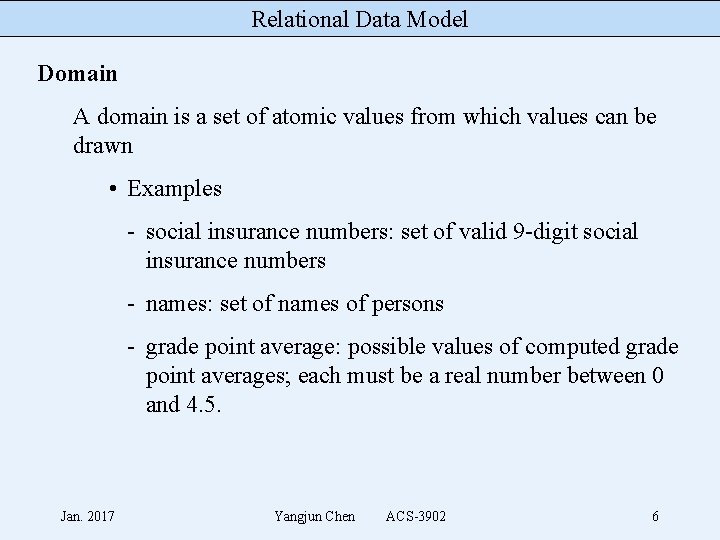 Relational Data Model

Domain

A domain is a set of atomic values from which values can be drawn

• Examples

- social insurance numbers: set of valid 9-digit social insurance numbers

- names: set of names of persons

- grade point average: possible values of computed grade point averages; each must be a real number between 0 and 4.5.

Jan. 2017

Yangjun Chen ACS-3902

6